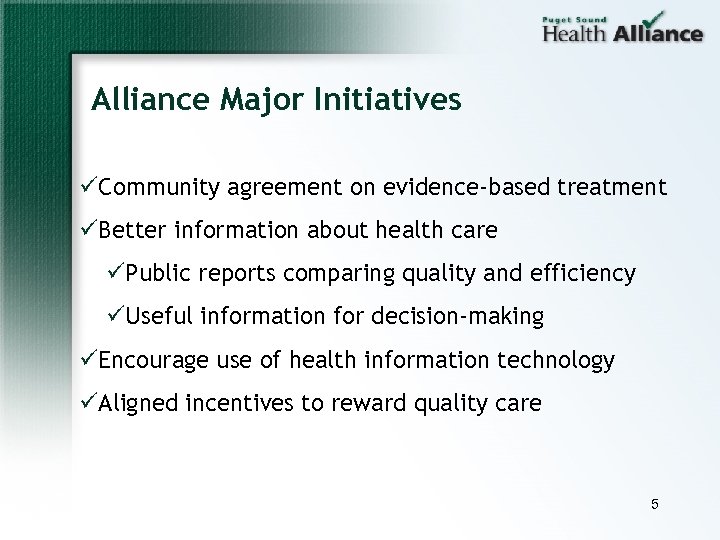 Puget Sound
Health Alliance

Alliance Major Initiatives

✓Community agreement on evidence-based treatment

✓Better information about health care

✓Public reports comparing quality and efficiency

✓Useful information for decision-making

✓Encourage use of health information technology

✓Aligned incentives to reward quality care

5